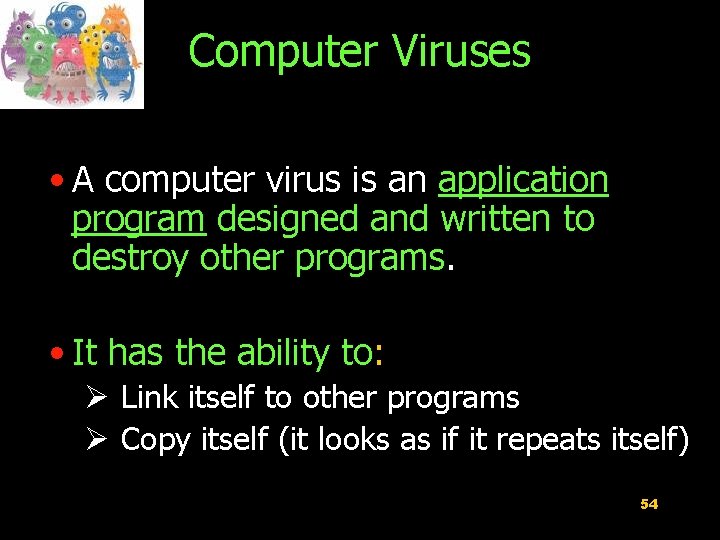 Computer Viruses

• A computer virus is an application program designed and written to destroy other programs.

• It has the ability to:
➢ Link itself to other programs
➢ Copy itself (it looks as if it repeats itself)

54